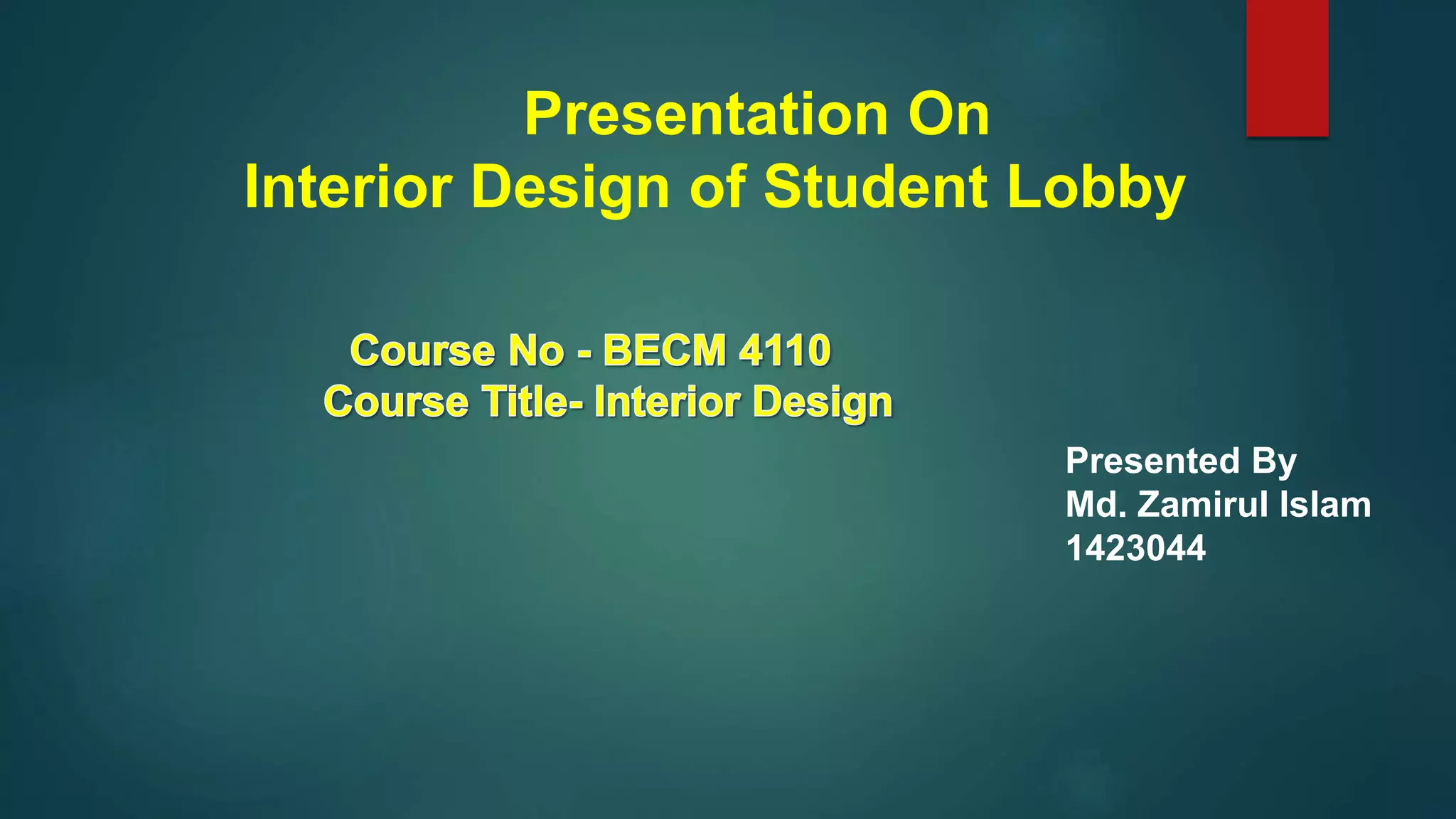 Presentation On
Interior Design of Student Lobby

Course No - BECM 4110
Course Title- Interior Design

Presented By
Md. Zamirul Islam
1423044